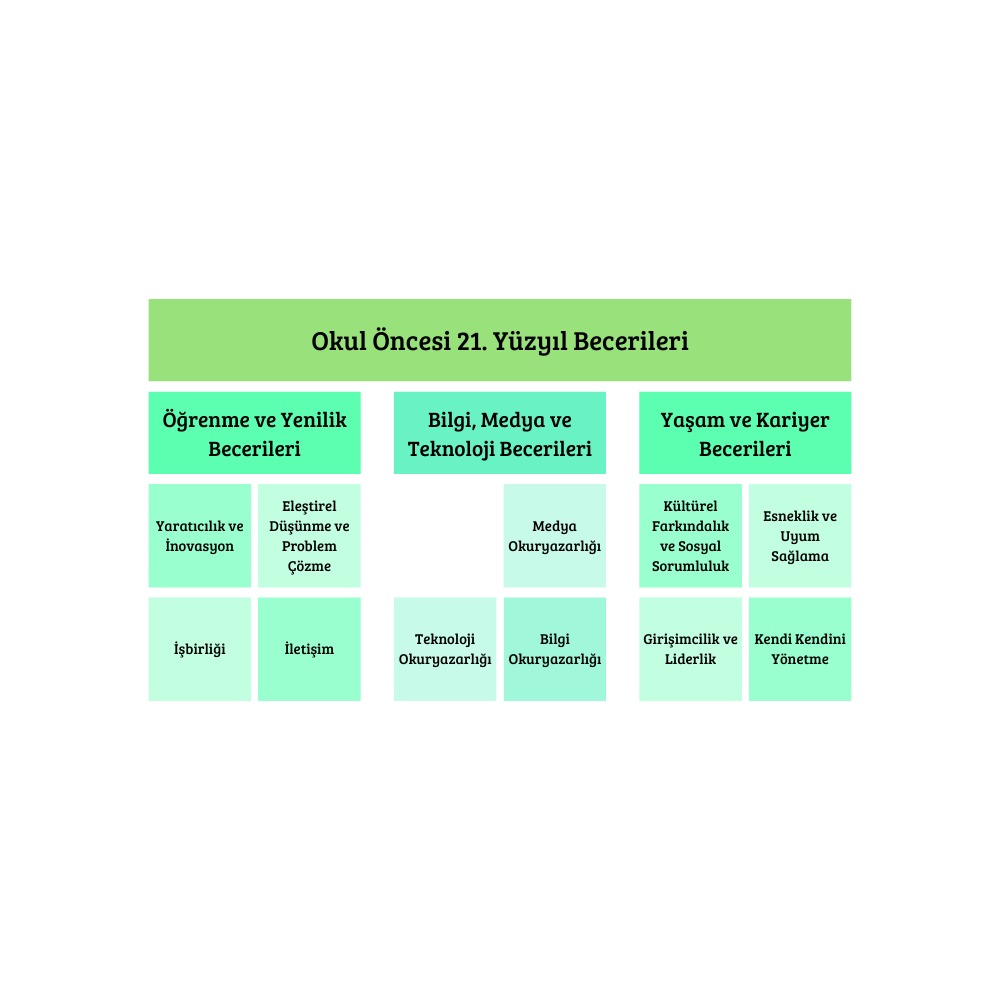 Okul Öncesi 21. Yüzyıl Becerileri

Öğrenme ve Yenilik Becerileri

Yaratıcılık ve İnovasyon

Eleştirel Düşünme ve Problem Çözme

İşbirliği

İletişim

Bilgi, Medya ve Teknoloji Becerileri

Medya Okuryazarlığı

Teknoloji Okuryazarlığı

Bilgi Okuryazarlığı

Yaşam ve Kariyer Becerileri

Kültürel Farkındalık ve Sosyal Sorumluluk

Esneklik ve Uyum Sağlama

Girişimcilik ve Liderlik

Kendi Kendini Yönetme